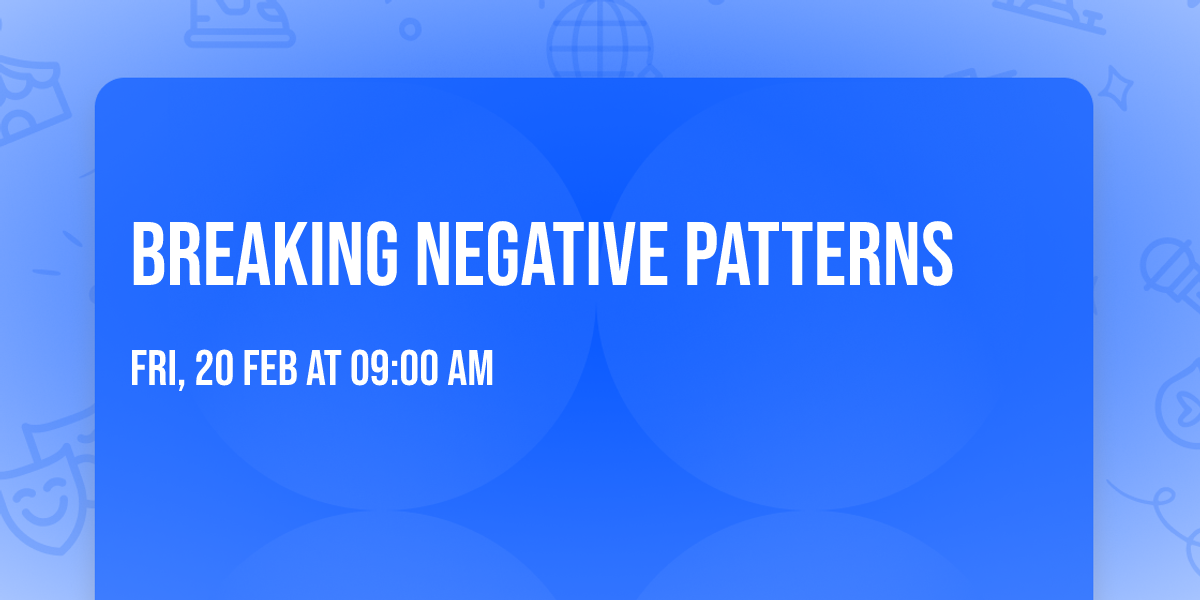 BREAKING NEGATIVE PATTERNS

FRI, 20 FEB AT 09:00 AM